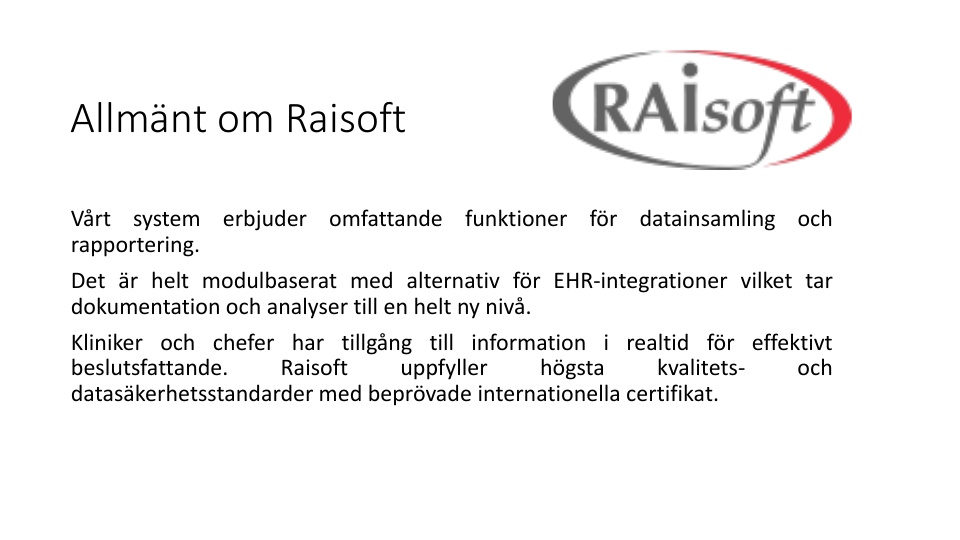 Allmänt om Raisoft

RAIsoft

Vårt system erbjuder omfattande funktioner för datainsamling och rapportering.

Det är helt modulbaserat med alternativ för EHR-integrationer vilket tar dokumentation och analyser till en helt ny nivå.

Kliniker och chefer har tillgång till information i realtid för effektivt beslutsfattande. Raisoft uppfyller högsta kvalitets- och datasäkerhetsstandarder med beprövade internationella certifikat.